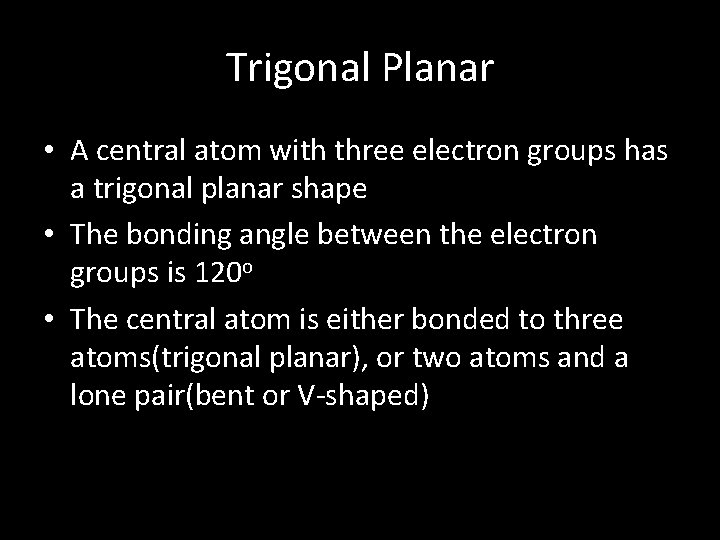 Trigonal Planar

• A central atom with three electron groups has a trigonal planar shape
• The bonding angle between the electron groups is $120^o$
• The central atom is either bonded to three atoms(trigonal planar), or two atoms and a lone pair(bent or V-shaped)